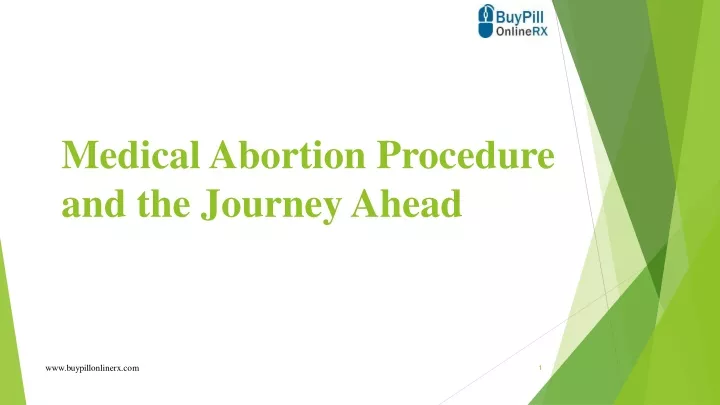 BuyPill OnlineRX

Medical Abortion Procedure and the Journey Ahead

www.buypillonlinerx.com

1